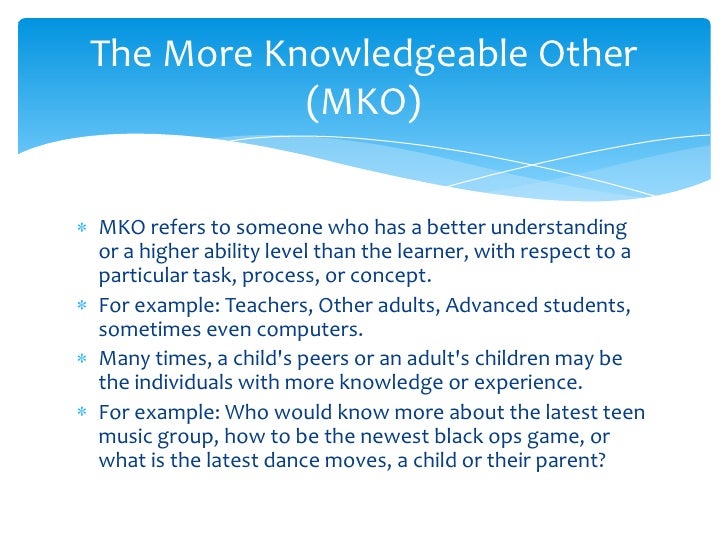 The More Knowledgeable Other (MKO)

* MKO refers to someone who has a better understanding or a higher ability level than the learner, with respect to a particular task, process, or concept.
* For example: Teachers, Other adults, Advanced students, sometimes even computers.
* Many times, a child's peers or an adult's children may be the individuals with more knowledge or experience.
* For example: Who would know more about the latest teen music group, how to be the newest black ops game, or what is the latest dance moves, a child or their parent?